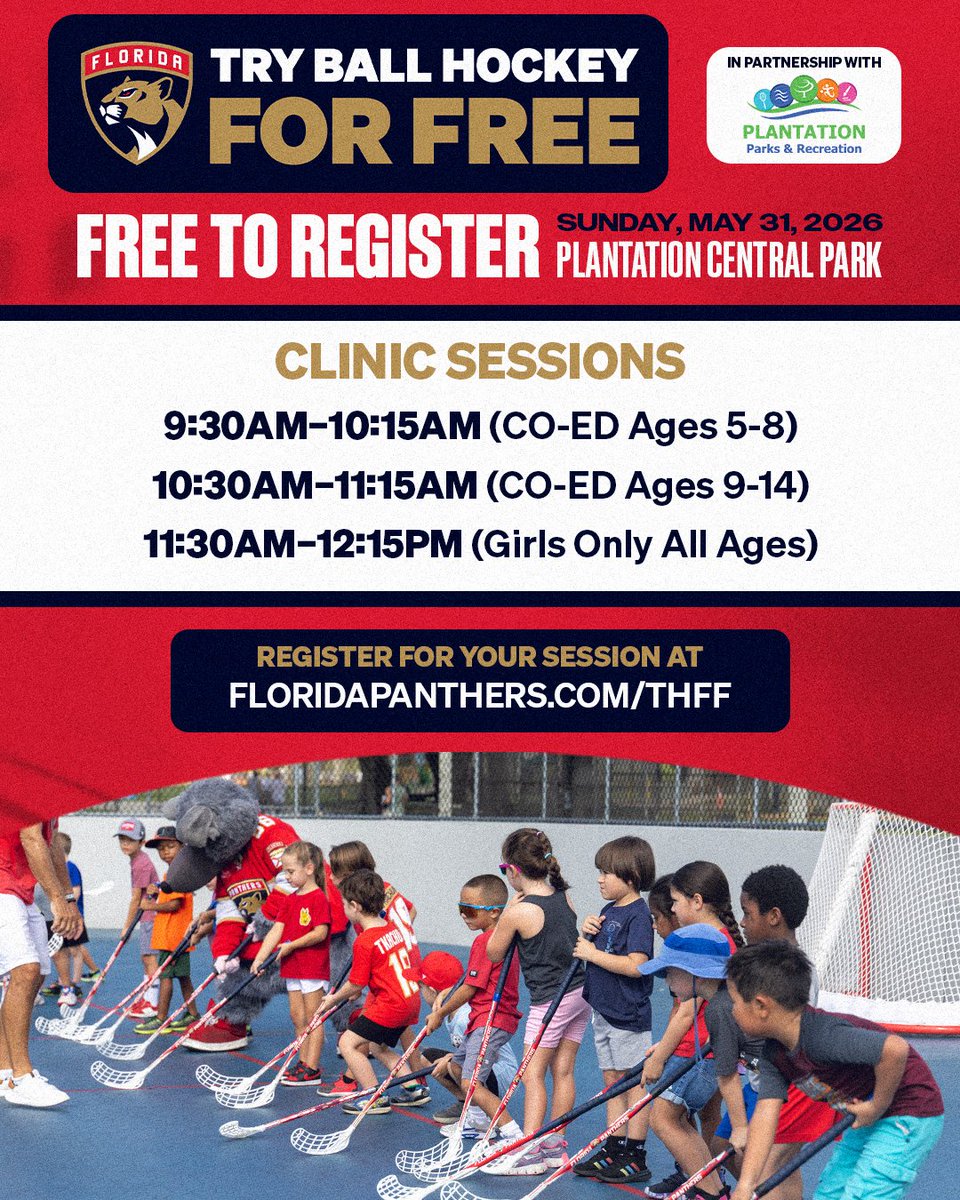 FLORIDA

TRY BALL HOCKEY FOR FREE

IN PARTNERSHIP WITH
PLANTATION
Parks & Recreation

FREE TO REGISTER

SUNDAY, MAY 31, 2026
PLANTATION CENTRAL PARK

CLINIC SESSIONS

9:30AM–10:15AM (CO-ED Ages 5-8)
10:30AM–11:15AM (CO-ED Ages 9-14)
11:30AM–12:15PM (Girls Only All Ages)

REGISTER FOR YOUR SESSION AT
FLORIDAPANTHERS.COM/THFF